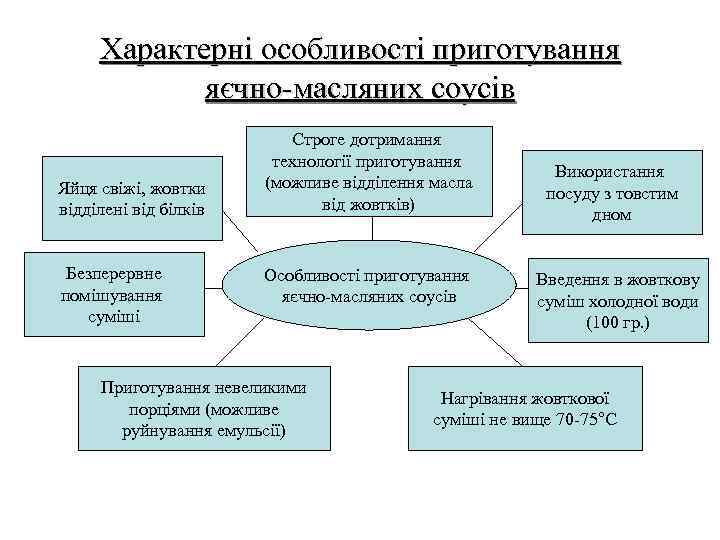 Характерні особливості приготування яєчно-масляних соусів

Строге дотримання технології приготування (можливе відділення масла від жовтків)

Яйця свіжі, жовтки відділені від білків

Використання посуду з товстим дном

Безперервне помішування суміші

Особливості приготування яєчно-масляних соусів

Введення в жовткову суміш холодної води (100 гр.)

Приготування невеликими порціями (можливе руйнування емульсії)

Нагрівання жовткової суміші не вище 70-75°С